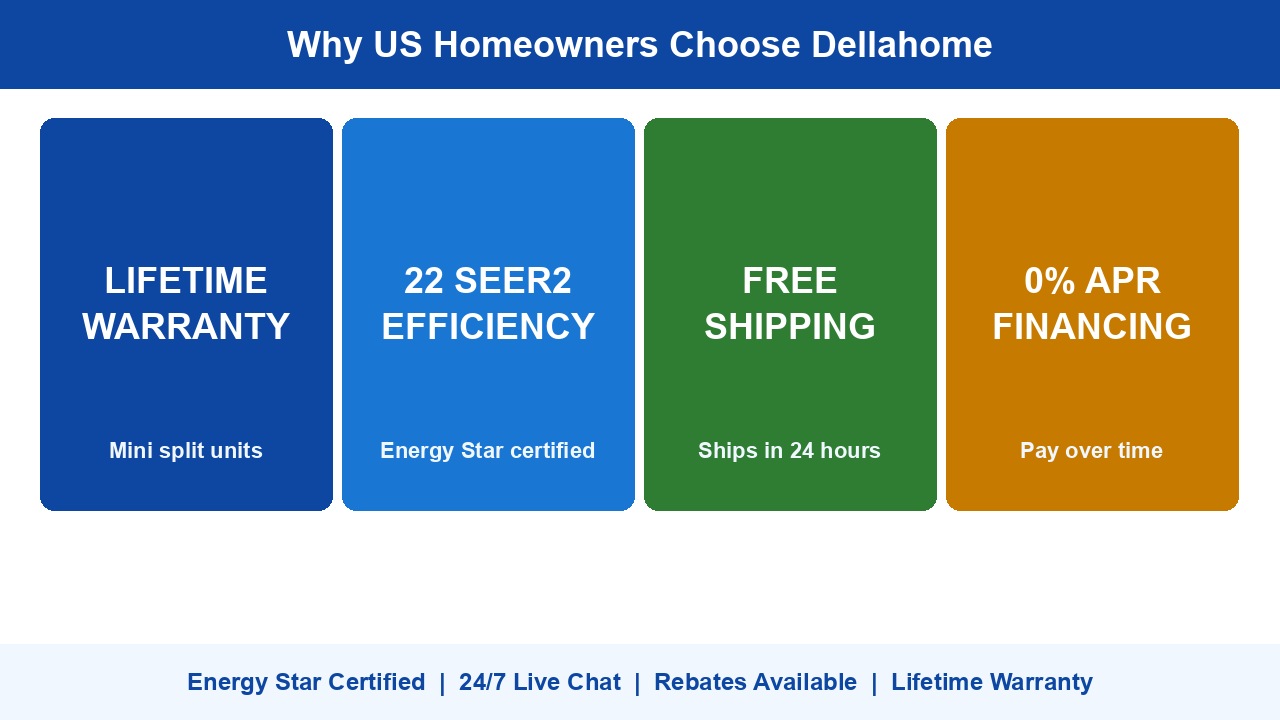 Why US Homeowners Choose Dellahome

LIFETIME WARRANTY

Mini split units

22 SEER2 EFFICIENCY

Energy Star certified

FREE SHIPPING

Ships in 24 hours

0% APR FINANCING

Pay over time

Energy Star Certified | 24/7 Live Chat | Rebates Available | Lifetime Warranty